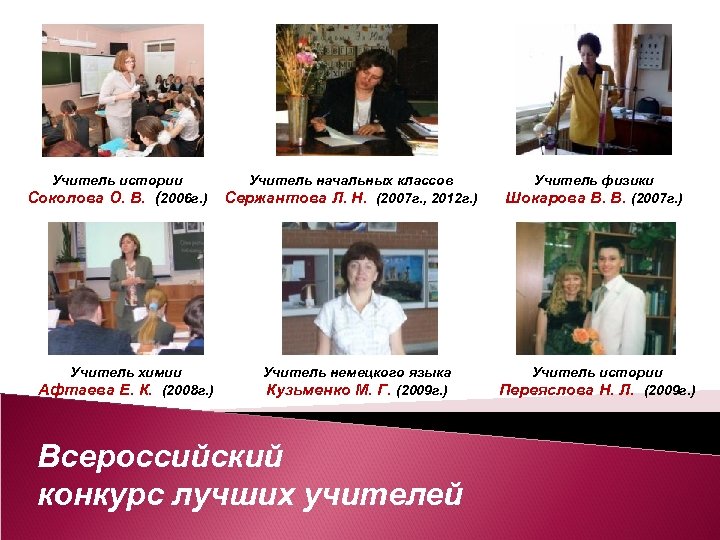 Учитель истории
Соколова О. В. (2006г.)

Учитель начальных классов
Сержантова Л. Н. (2007г., 2012г.)

Учитель физики
Шокарова В. В. (2007г.)

Учитель химии
Афтаева Е. К. (2008г.)

Учитель немецкого языка
Кузьменко М. Г. (2009г.)

Учитель истории
Переяслова Н. Л. (2009г.)

Всероссийский
конкурс лучших учителей